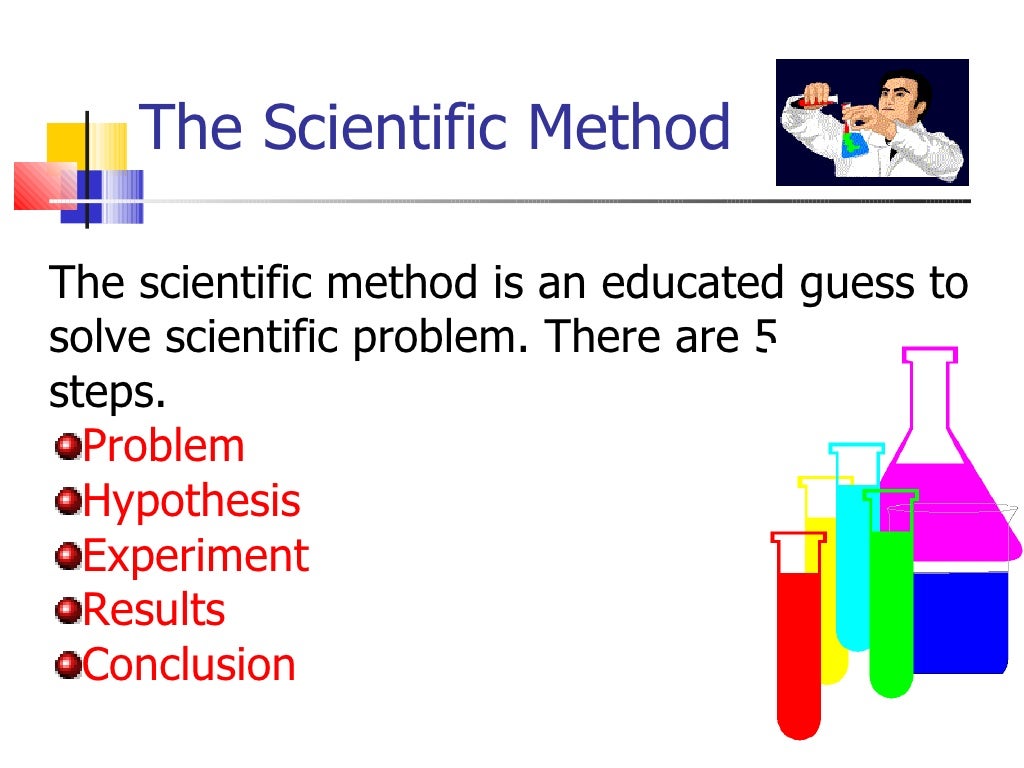 The Scientific Method

The scientific method is an educated guess to solve scientific problem. There are 5 steps.

Problem
Hypothesis
Experiment
Results
Conclusion